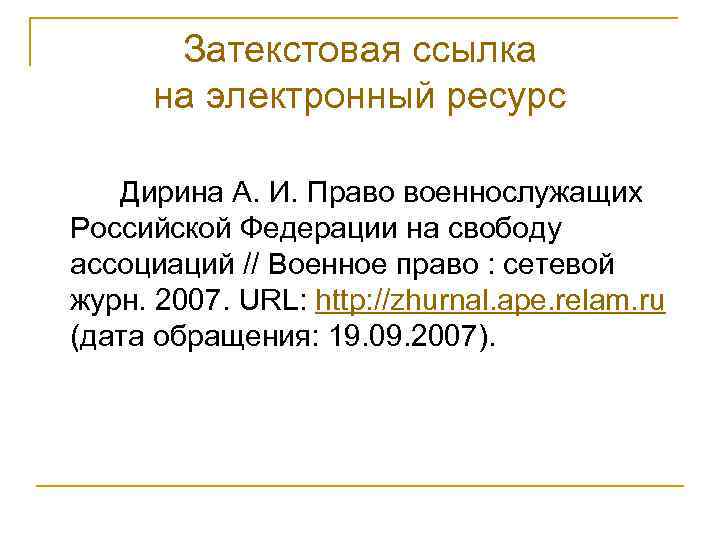 Затекстовая ссылка на электронный ресурс

Дирина А. И. Право военнослужащих Российской Федерации на свободу ассоциаций // Военное право : сетевой журн. 2007. URL: http://zhurnal.ape.relam.ru (дата обращения: 19.09.2007).